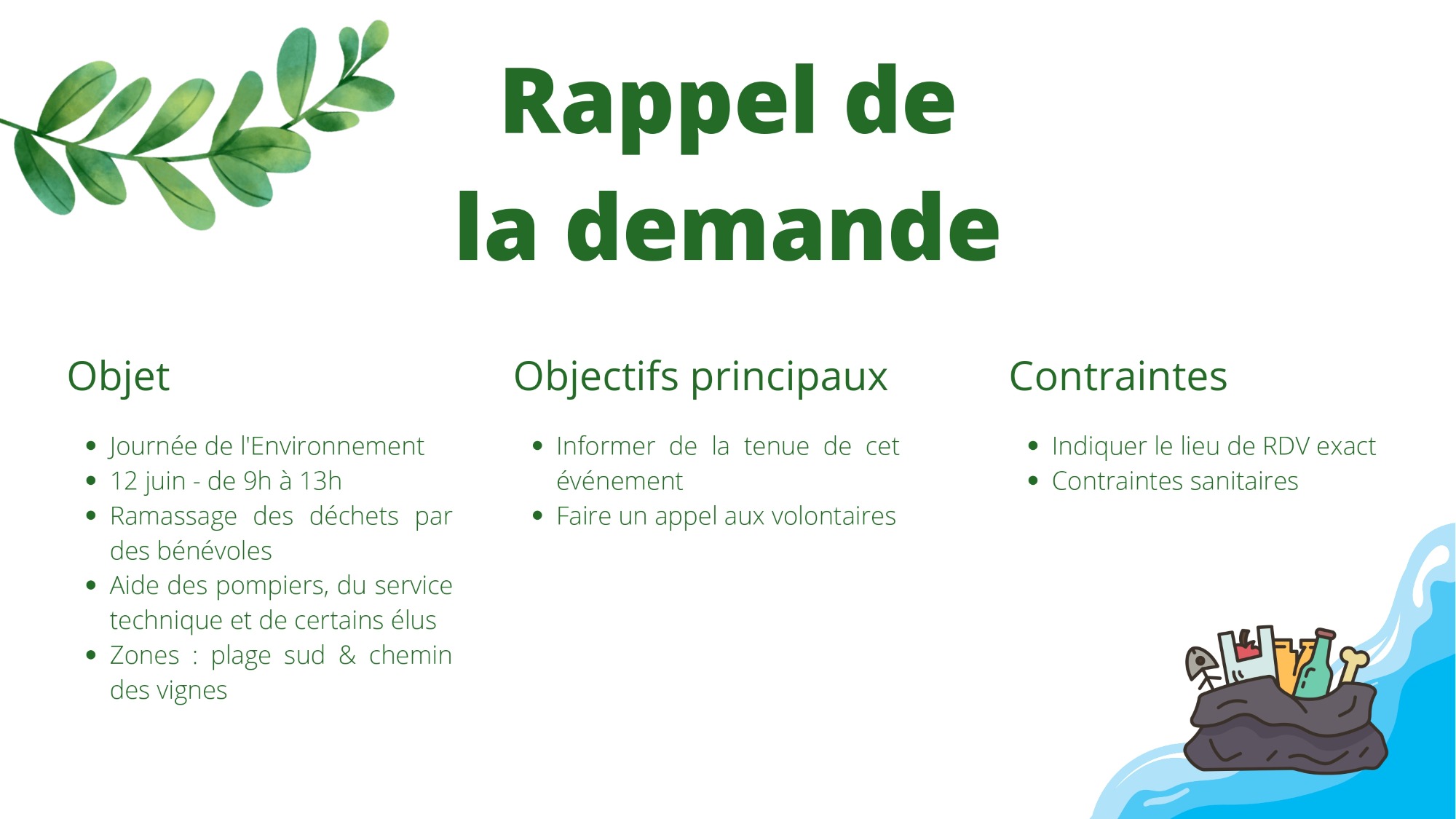 Rappel de
la demande

Objet

- Journée de l'Environnement
- 12 juin - de 9h à 13h
- Ramassage des déchets par des bénévoles
- Aide des pompiers, du service technique et de certains élus
- Zones : plage sud & chemin des vignes

Objectifs principaux

- Informer de la tenue de cet événement
- Faire un appel aux volontaires

Contraintes

- Indiquer le lieu de RDV exact
- Contraintes sanitaires